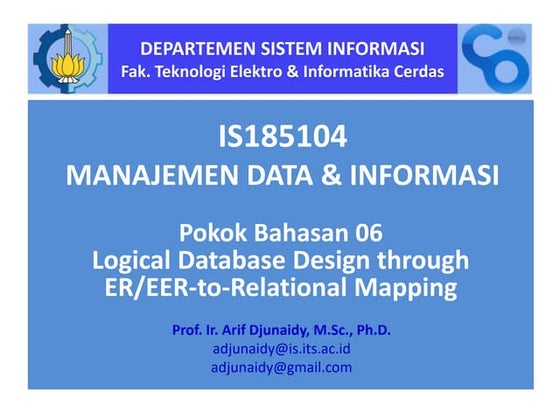 DEPARTEMEN SISTEM INFORMASI
Fak. Teknologi Elektro & Informatika Cerdas

IS185104
MANAJEMEN DATA & INFORMASI

Pokok Bahasan 06
Logical Database Design through ER/EER-to-Relational Mapping

Prof. Ir. Arif Djunaidy, M.Sc., Ph.D.
adjunaidy@is.its.ac.id
adjunaidy@gmail.com